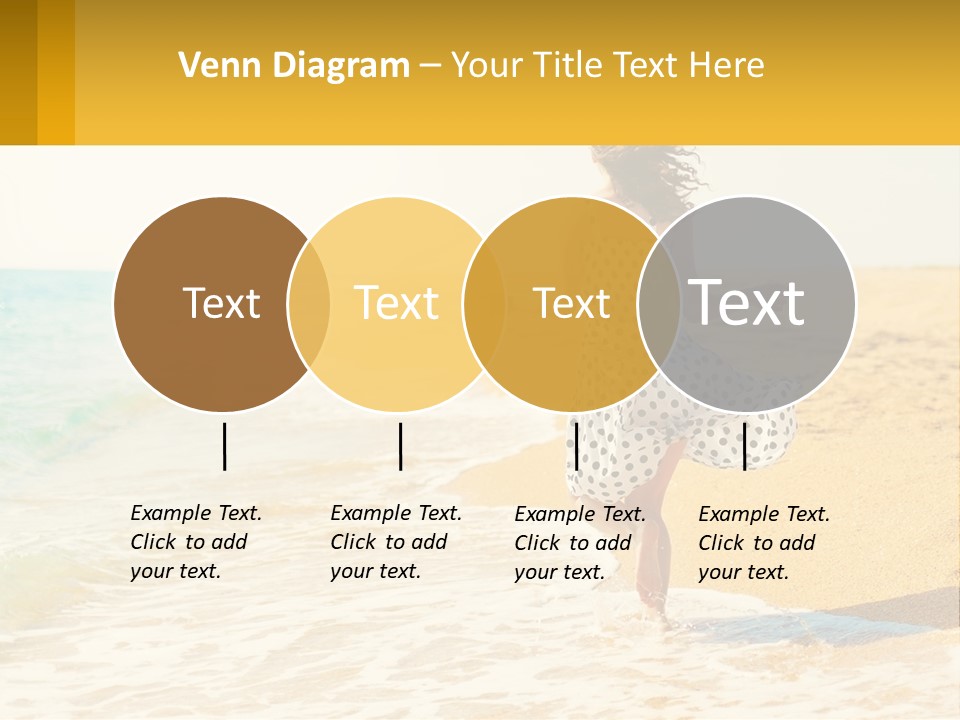 Venn Diagram – Your Title Text Here

Text

Text

Text

Text

Example Text. Click to add your text.

Example Text. Click to add your text.

Example Text. Click to add your text.

Example Text. Click to add your text.